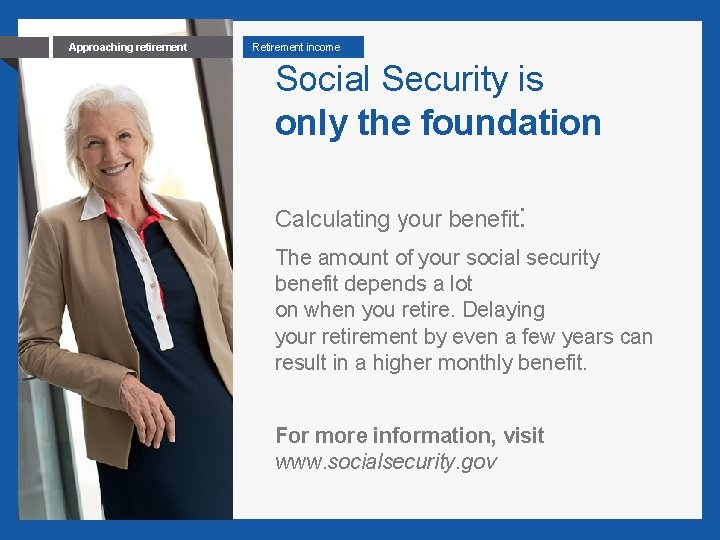 Approaching retirement

Retirement income

Social Security is
only the foundation

Calculating your benefit:

The amount of your social security benefit depends a lot on when you retire. Delaying your retirement by even a few years can result in a higher monthly benefit.

For more information, visit
www.socialsecurity.gov